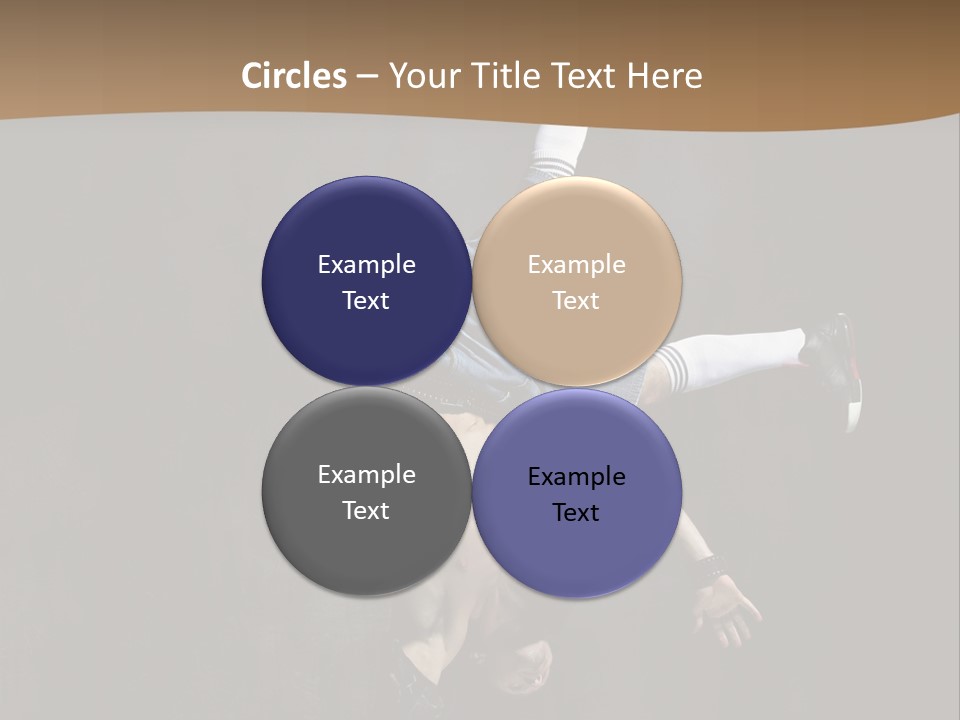 Circles – Your Title Text Here

Example Text

Example Text

Example Text

Example Text